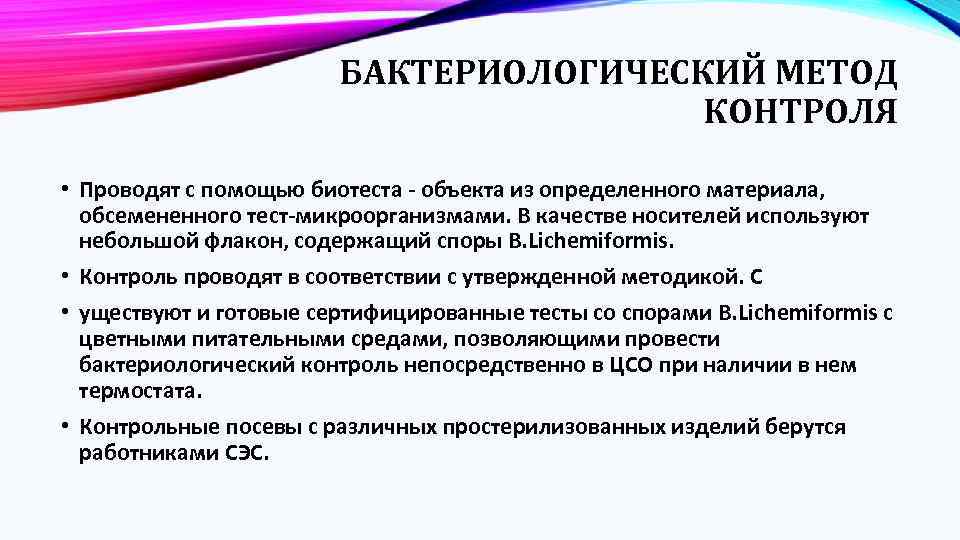 БАКТЕРИОЛОГИЧЕСКИЙ МЕТОД КОНТРОЛЯ

• Проводят с помощью биотеста - объекта из определенного материала, обсемененного тест-микроорганизмами. В качестве носителей используют небольшой флакон, содержащий споры B.Lichemiformis.

• Контроль проводят в соответствии с утвержденной методикой. С

• уществуют и готовые сертифицированные тесты со спорами B.Lichemiformis с цветными питательными средами, позволяющими провести бактериологический контроль непосредственно в ЦСО при наличии в нем термостата.

• Контрольные посевы с различных простерилизованных изделий берутся работниками СЭС.